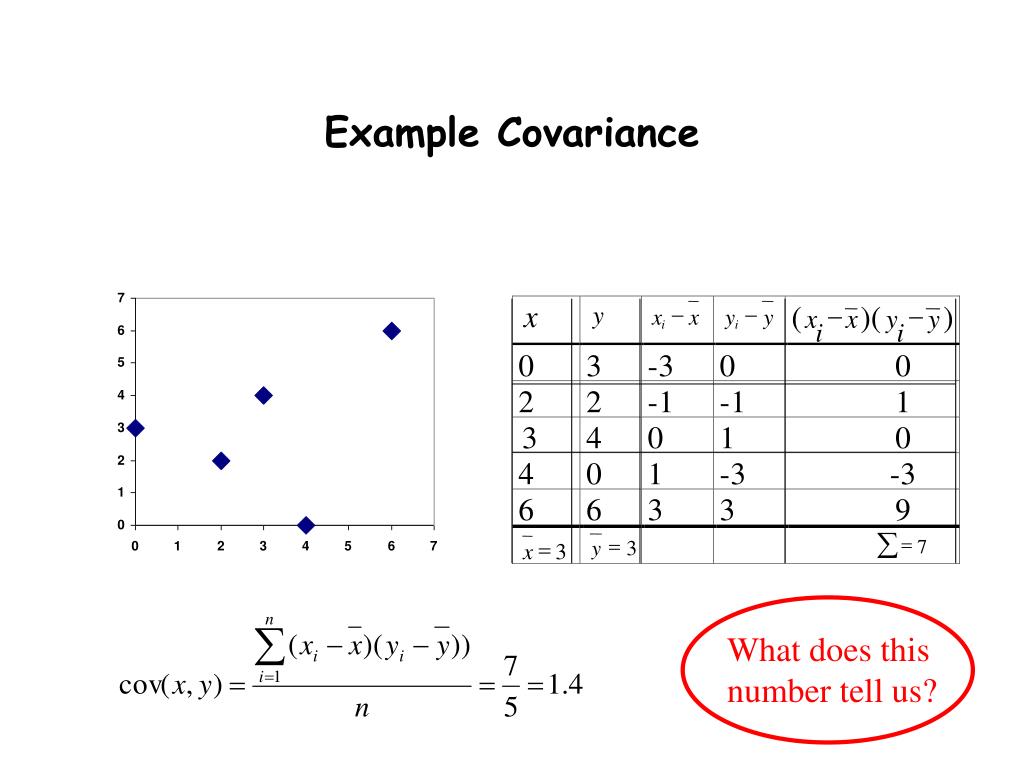 Example Covariance

7
6
5
4
3
2
1
0
0 1 2 3 4 5 6 7

| $x$ | $y$ | $x_i - \bar{x}$ | $y_i - \bar{y}$ | $(x_i - \bar{x})(y_i - \bar{y})$ |
|---|---|---|---|---|
| 0 | 3 | -3 | 0 | 0 |
| 2 | 2 | -1 | -1 | 1 |
| 3 | 4 | 0 | 1 | 0 |
| 4 | 0 | 1 | -3 | -3 |
| 6 | 6 | 3 | 3 | 9 |
| $\bar{x} = 3$ | $\bar{y} = 3$ | | | $\sum = 7$ |

$\text{cov}(x, y) = \frac{\sum_{i=1}^{n} (x_i - \bar{x})(y_i - \bar{y}))}{n} = \frac{7}{5} = 1.4$

What does this number tell us?